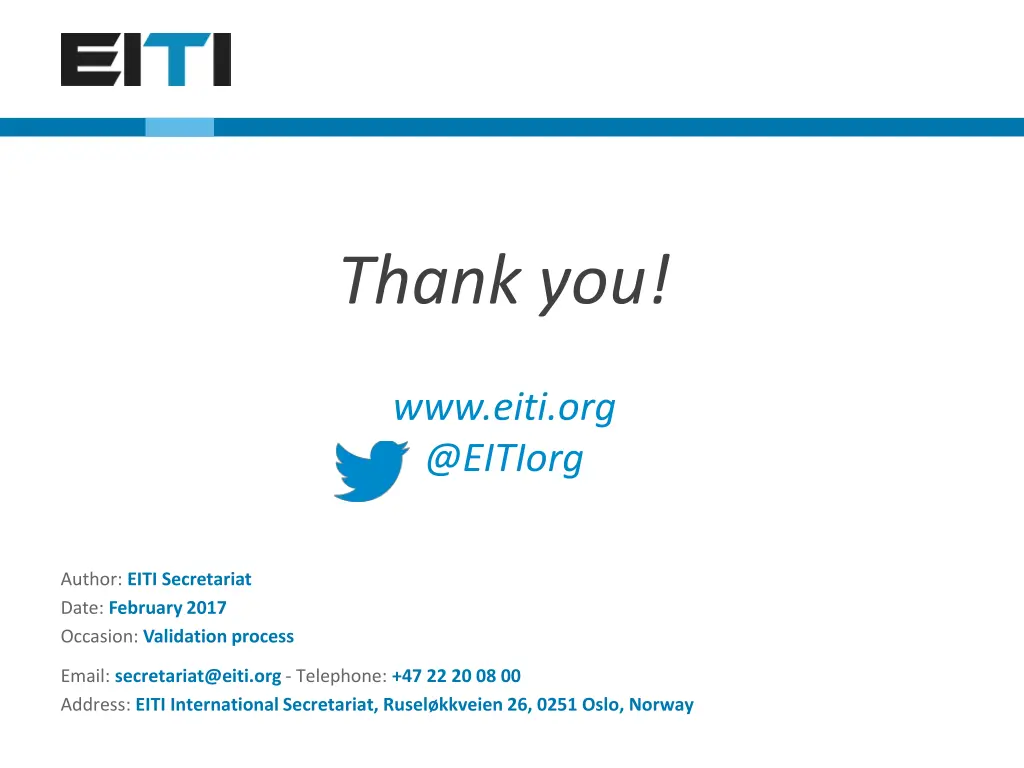 EITI

Thank you!

www.eiti.org
@EITIorg

Author: EITI Secretariat
Date: February 2017
Occasion: Validation process

Email: secretariat@eiti.org - Telephone: +47 22 20 08 00
Address: EITI International Secretariat, Ruseløkkveien 26, 0251 Oslo, Norway